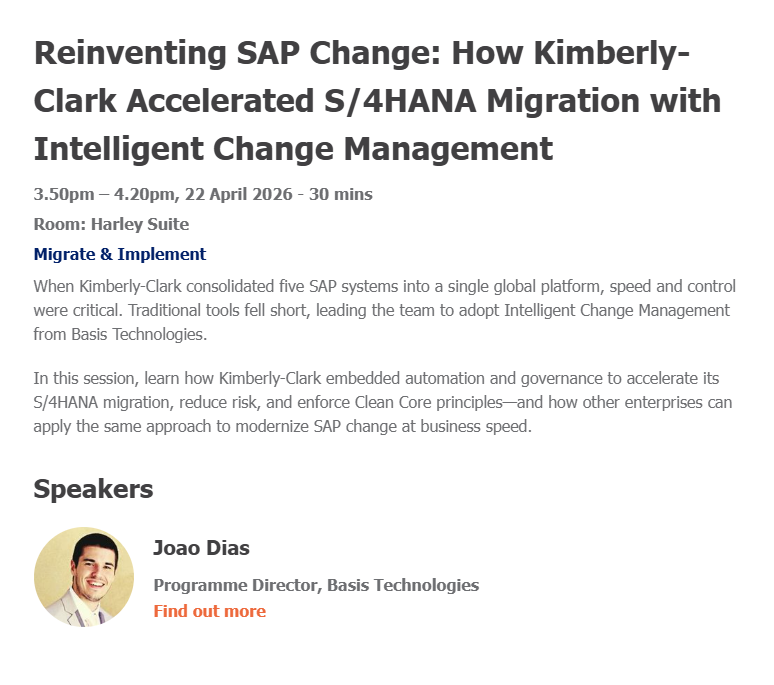 Reinventing SAP Change: How Kimberly-Clark Accelerated S/4HANA Migration with Intelligent Change Management

3.50pm – 4.20pm, 22 April 2026 - 30 mins

Room: Harley Suite

Migrate & Implement

When Kimberly-Clark consolidated five SAP systems into a single global platform, speed and control were critical. Traditional tools fell short, leading the team to adopt Intelligent Change Management from Basis Technologies.

In this session, learn how Kimberly-Clark embedded automation and governance to accelerate its S/4HANA migration, reduce risk, and enforce Clean Core principles—and how other enterprises can apply the same approach to modernize SAP change at business speed.

Speakers

Joao Dias

Programme Director, Basis Technologies

Find out more